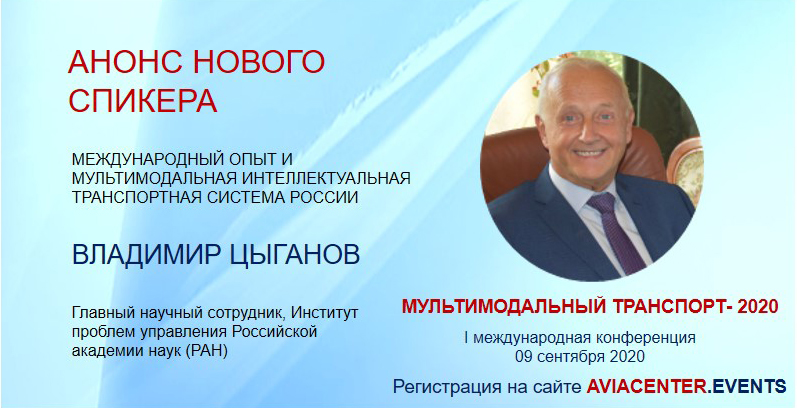 АНОНС НОВОГО СПИКЕРА

МЕЖДУНАРОДНЫЙ ОПЫТ И МУЛЬТИМОДАЛЬНАЯ ИНТЕЛЛЕКТУАЛЬНАЯ ТРАНСПОРТНАЯ СИСТЕМА РОССИИ

ВЛАДИМИР ЦЫГАНОВ

Главный научный сотрудник, Институт проблем управления Российской академии наук (РАН)

МУЛЬТИМОДАЛЬНЫЙ ТРАНСПОРТ- 2020

I международная конференция
09 сентября 2020

Регистрация на сайте AVIACENTER.EVENTS